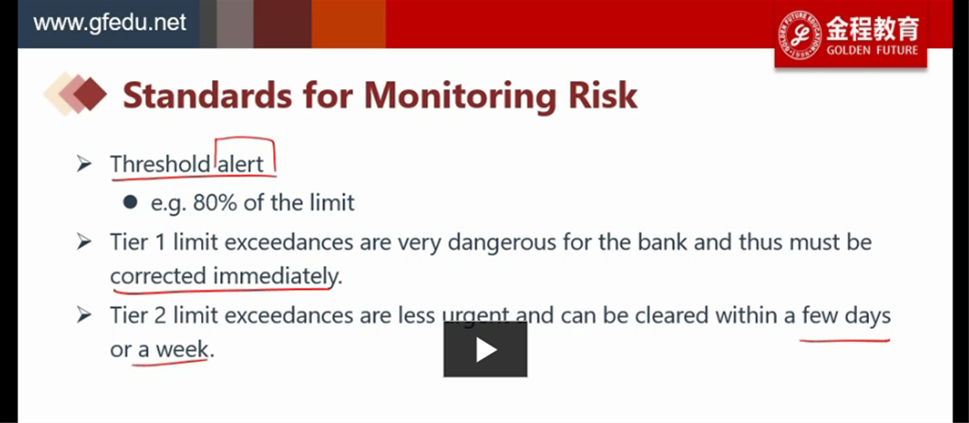 www.gfedu.net

金程教育
GOLDEN FUTURE

Standards for Monitoring Risk

➢ Threshold alert
● e.g. 80% of the limit

➢ Tier 1 limit exceedances are very dangerous for the bank and thus must be corrected immediately.

➢ Tier 2 limit exceedances are less urgent and can be cleared within a few days or a week.